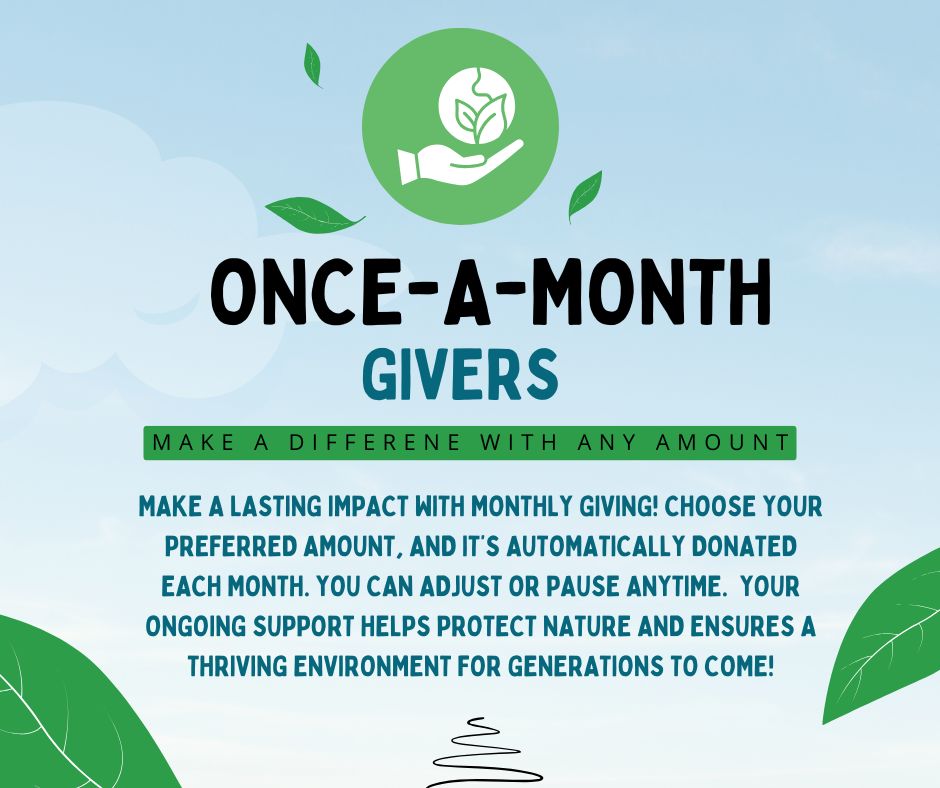 ONCE-A-MONTH
GIVERS

MAKE A DIFFERENE WITH ANY AMOUNT

MAKE A LASTING IMPACT WITH MONTHLY GIVING! CHOOSE YOUR PREFERRED AMOUNT, AND IT'S AUTOMATICALLY DONATED EACH MONTH. YOU CAN ADJUST OR PAUSE ANYTIME. YOUR ONGOING SUPPORT HELPS PROTECT NATURE AND ENSURES A THRIVING ENVIRONMENT FOR GENERATIONS TO COME!